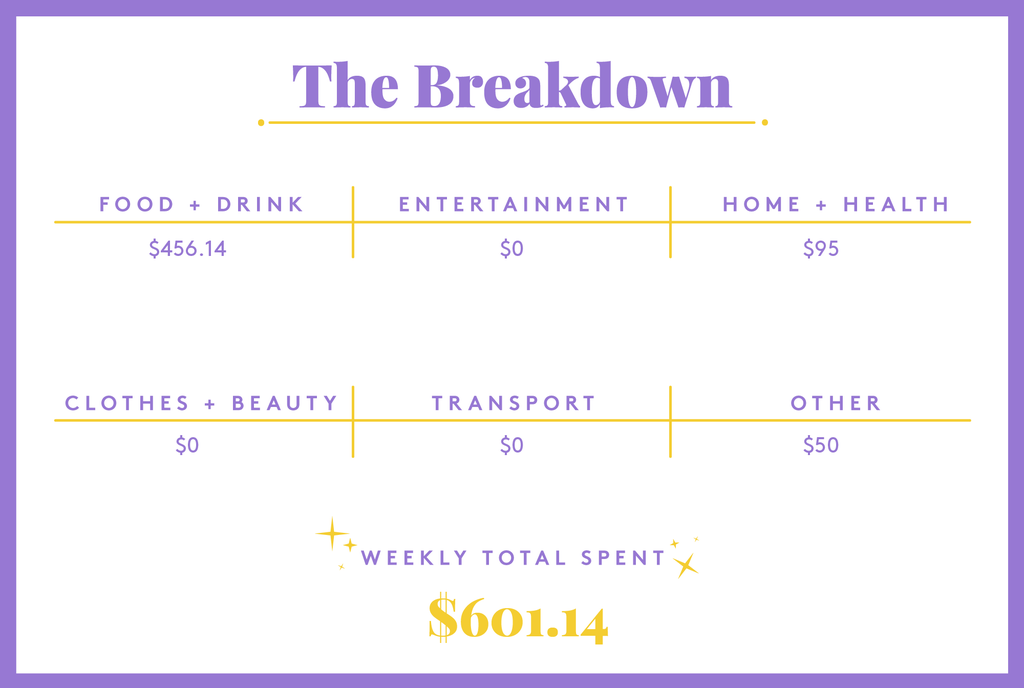 The Breakdown

| FOOD + DRINK | ENTERTAINMENT | HOME + HEALTH |
|---|---|---|
| \$456.14 | \$0 | \$95 |

| CLOTHES + BEAUTY | TRANSPORT | OTHER |
|---|---|---|
| \$0 | \$0 | \$50 |

WEEKLY TOTAL SPENT

\$601.14